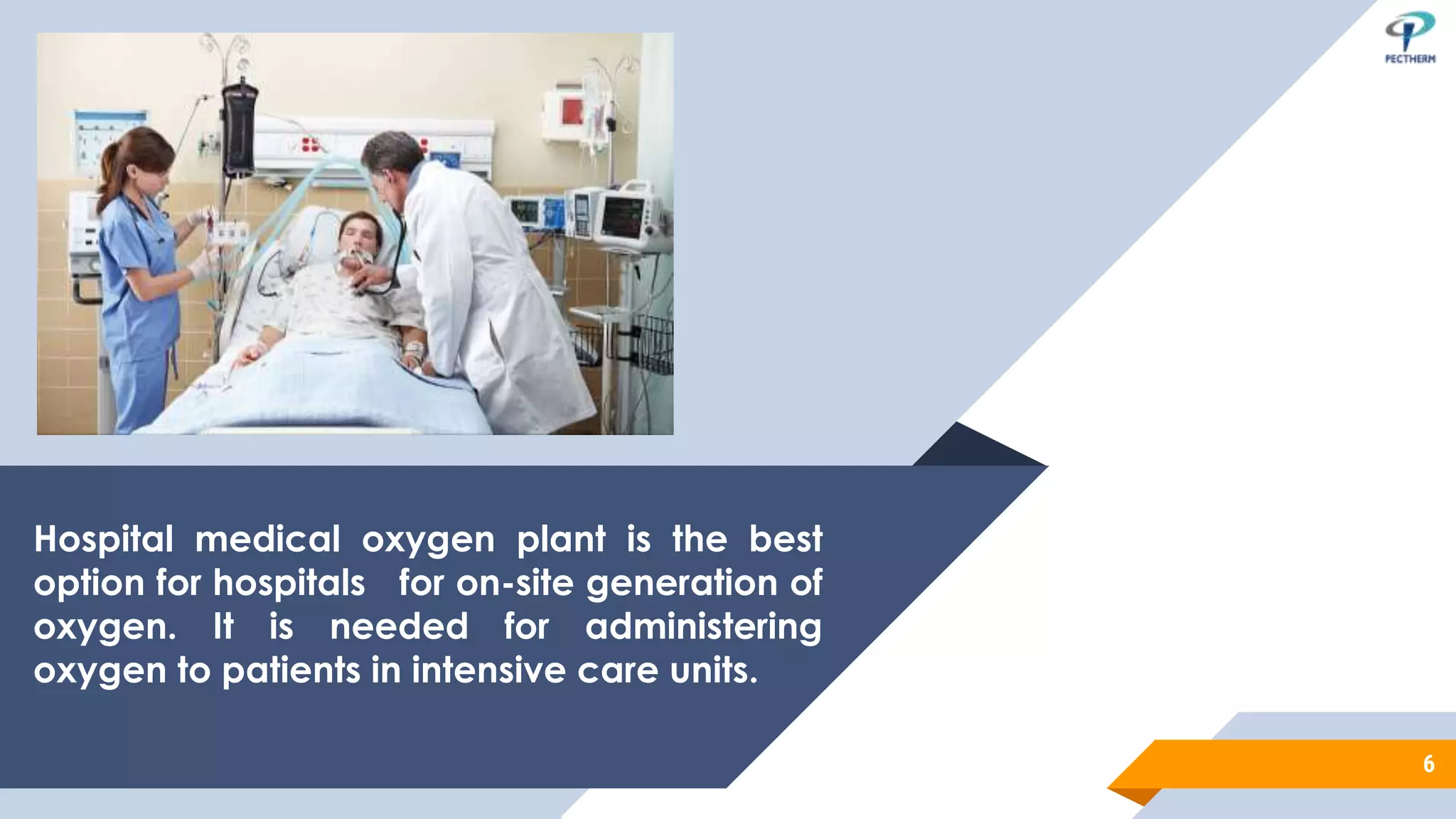 PECTHERM

Hospital medical oxygen plant is the best option for hospitals for on-site generation of oxygen. It is needed for administering oxygen to patients in intensive care units.

6